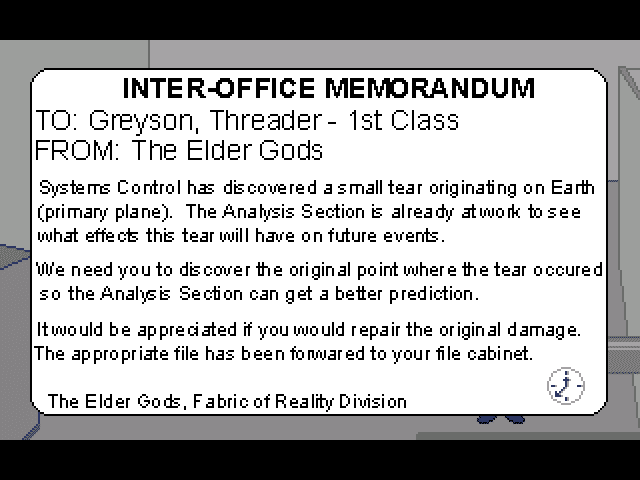 INTER-OFFICE MEMORANDUM
TO: Greyson, Threader - 1st Class
FROM: The Elder Gods

Systems Control has discovered a small tear originating on Earth (primary plane). The Analysis Section is already at work to see what effects this tear will have on future events.

We need you to discover the original point where the tear occured so the Analysis Section can get a better prediction.

It would be appreciated if you would repair the original damage. The appropriate file has been forwared to your file cabinet.

The Elder Gods, Fabric of Reality Division